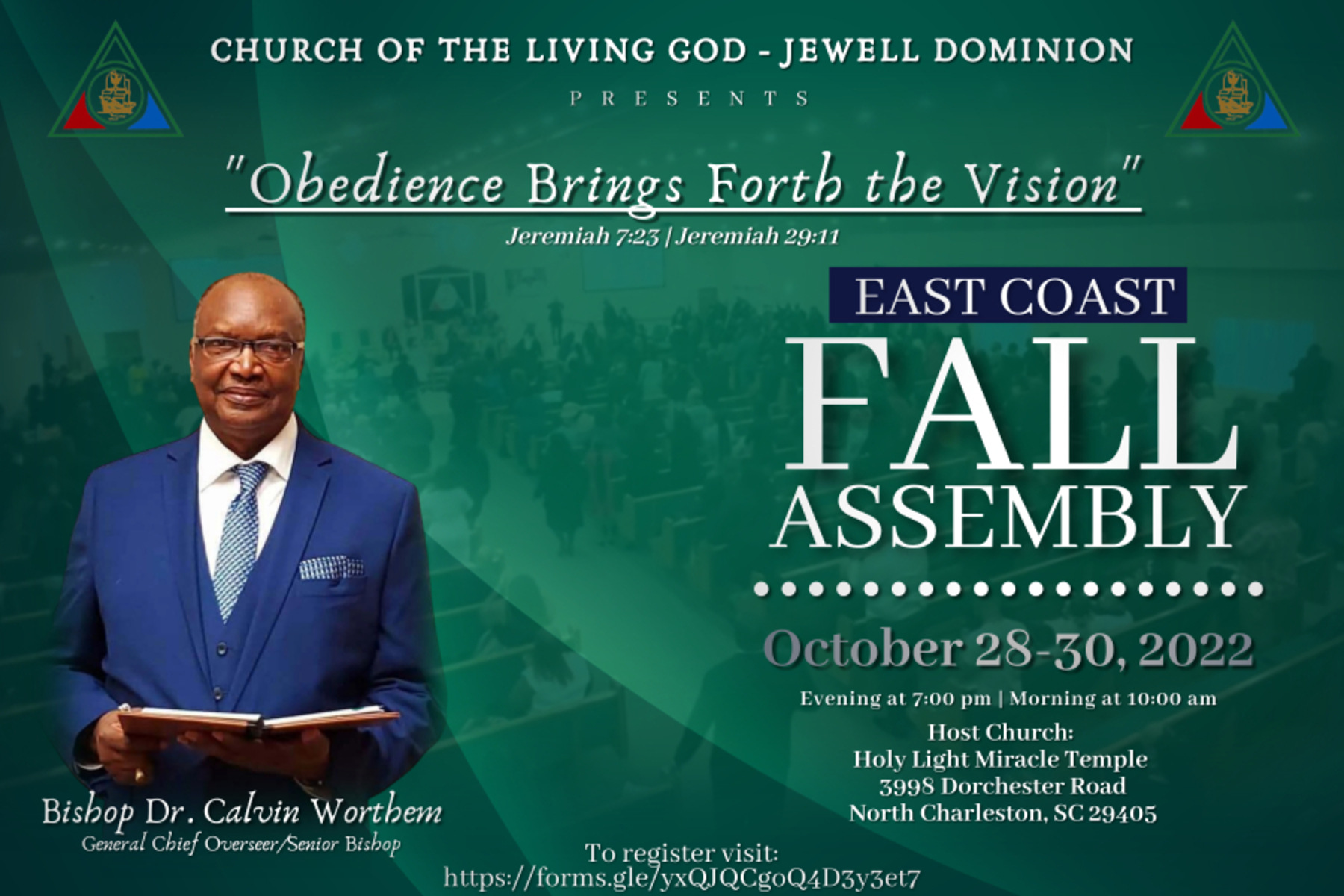 CHURCH OF THE LIVING GOD - JEWELL DOMINION

PRESENTS

"Obedience Brings Forth the Vision"

Jeremiah 7:23 | Jeremiah 29:11

EAST COAST

FALL ASSEMBLY

October 28-30, 2022

Evening at 7:00 pm | Morning at 10:00 am

Host Church:
Holy Light Miracle Temple
3998 Dorchester Road
North Charleston, SC 29405

Bishop Dr. Calvin Worthem
General Chief Overseer/Senior Bishop

To register visit:
https://forms.gle/yxQJQCgoQ4D3y3et7